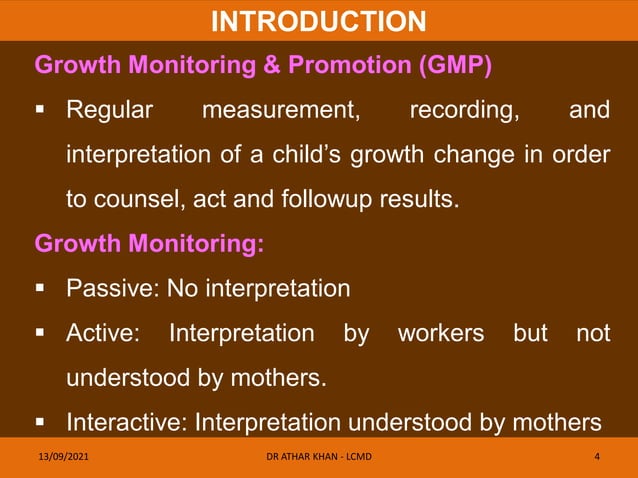 INTRODUCTION

Growth Monitoring & Promotion (GMP)

▪ Regular measurement, recording, and interpretation of a child's growth change in order to counsel, act and followup results.

Growth Monitoring:

▪ Passive: No interpretation

▪ Active: Interpretation by workers but not understood by mothers.

▪ Interactive: Interpretation understood by mothers

13/09/2021 DR ATHAR KHAN - LCMD 4